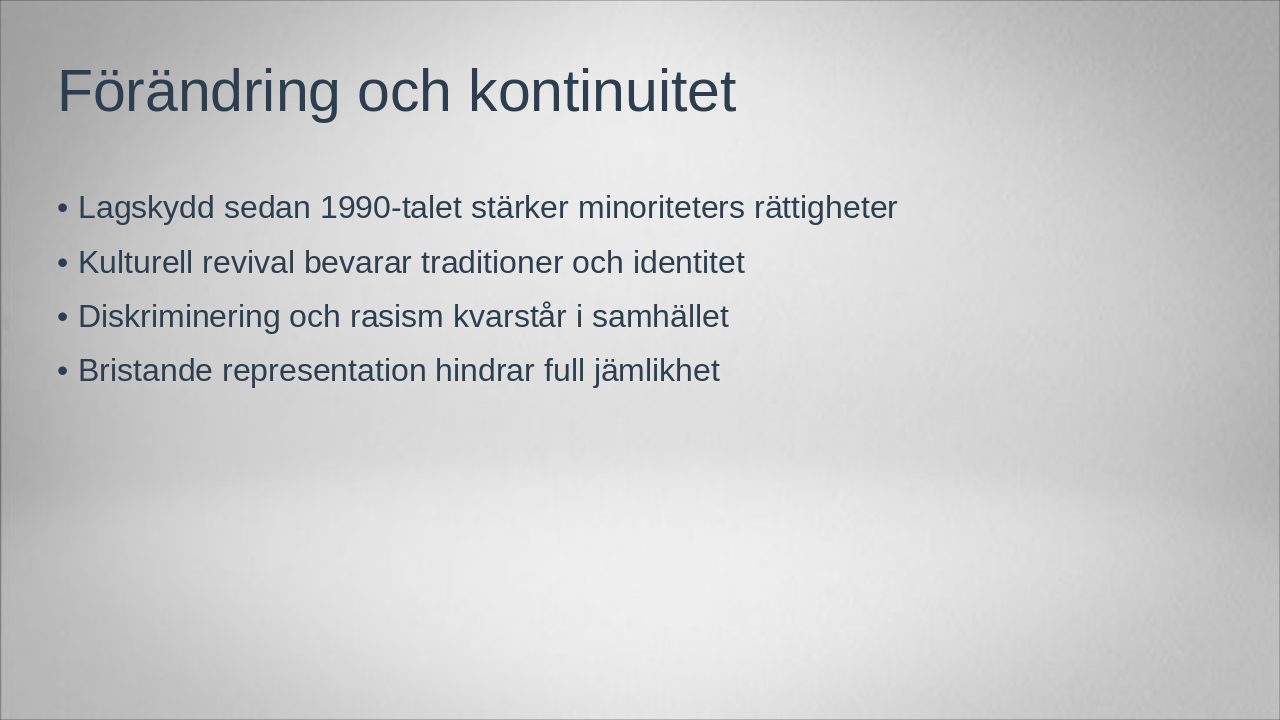 Förändring och kontinuitet

• Lagskydd sedan 1990-talet stärker minoriteters rättigheter
• Kulturell revival bevarar traditioner och identitet
• Diskriminering och rasism kvarstår i samhället
• Bristande representation hindrar full jämlikhet